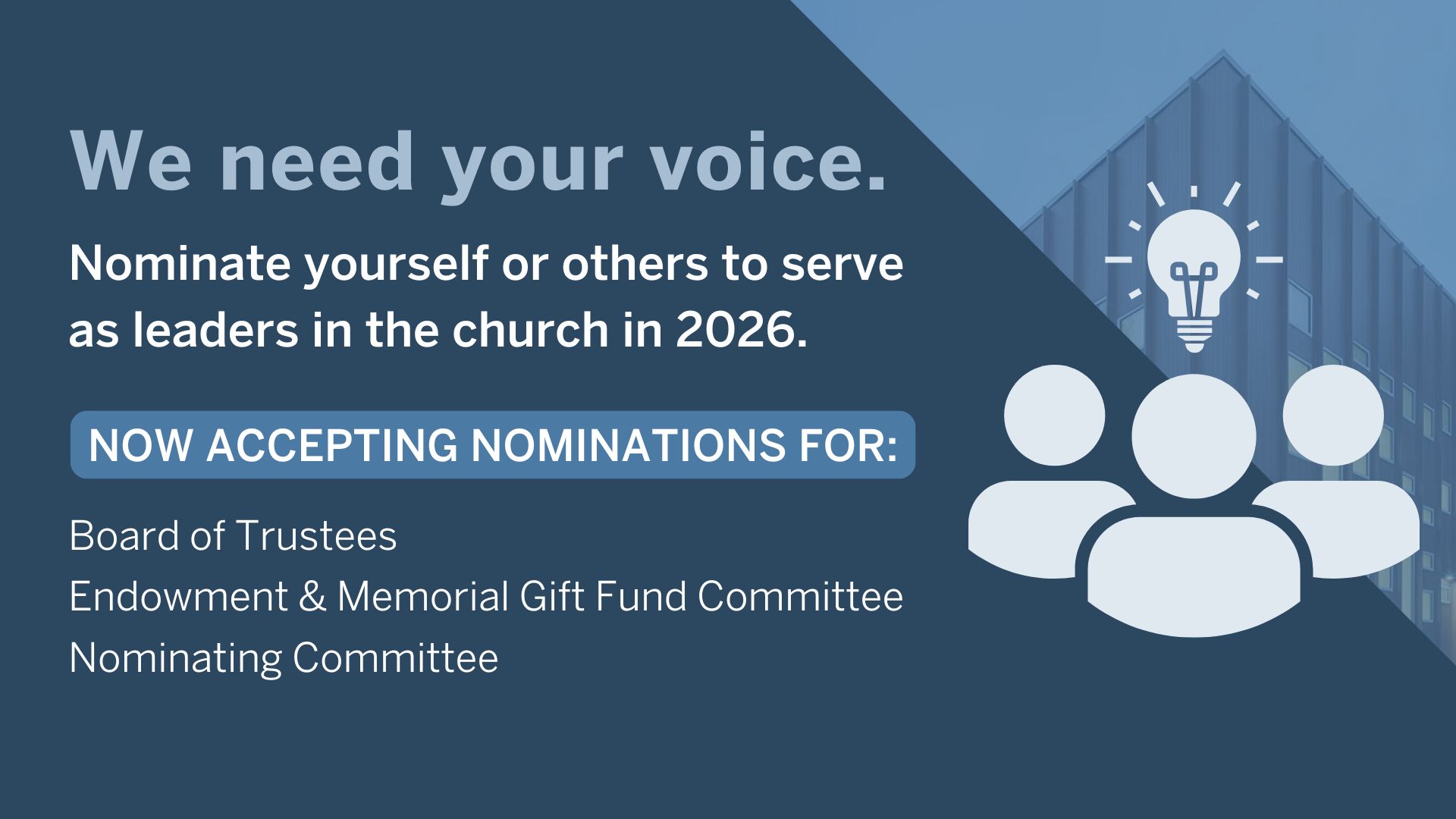 We need your voice.

Nominate yourself or others to serve as leaders in the church in 2026.

NOW ACCEPTING NOMINATIONS FOR:

Board of Trustees
Endowment & Memorial Gift Fund Committee
Nominating Committee